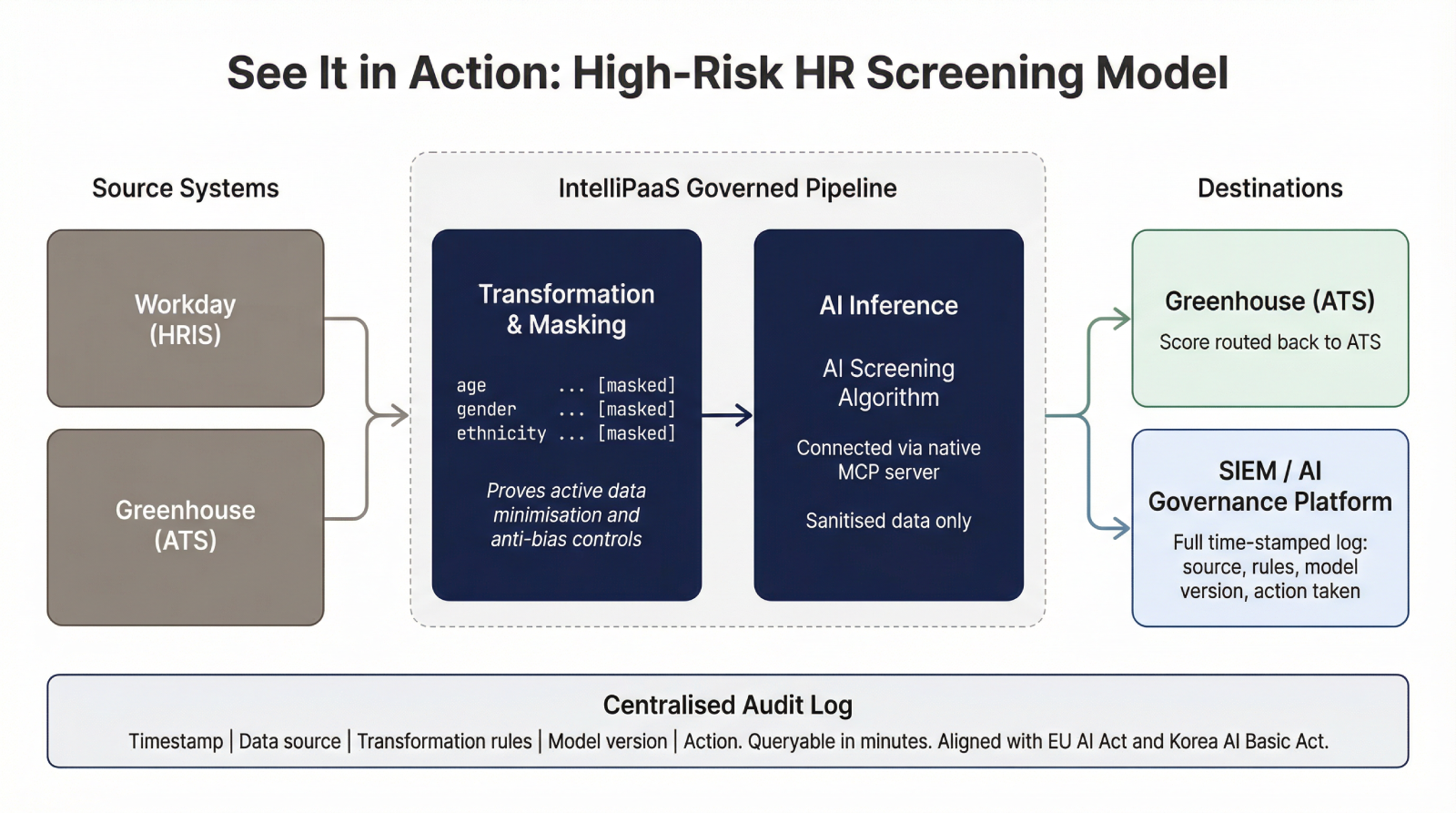 See It in Action: High-Risk HR Screening Model

Source Systems

Workday (HRIS)

Greenhouse (ATS)

IntelliPaaS Governed Pipeline

Transformation & Masking

age ... [masked]
gender ... [masked]
ethnicity ... [masked]

Proves active data minimisation and anti-bias controls

AI Inference

AI Screening Algorithm

Connected via native MCP server

Sanitised data only

Destinations

Greenhouse (ATS)

Score routed back to ATS

SIEM / AI Governance Platform

Full time-stamped log: source, rules, model version, action taken

Centralised Audit Log

Timestamp | Data source | Transformation rules | Model version | Action. Queryable in minutes. Aligned with EU AI Act and Korea AI Basic Act.